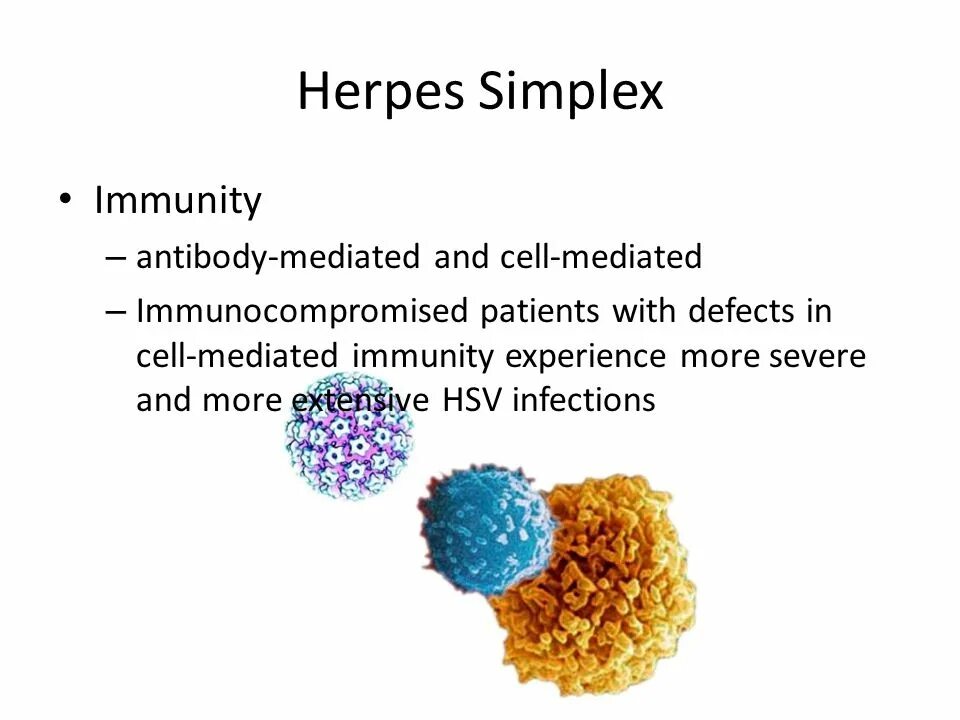 Herpes Simplex

• Immunity
– antibody-mediated and cell-mediated
– Immunocompromised patients with defects in cell-mediated immunity experience more severe and more extensive HSV infections